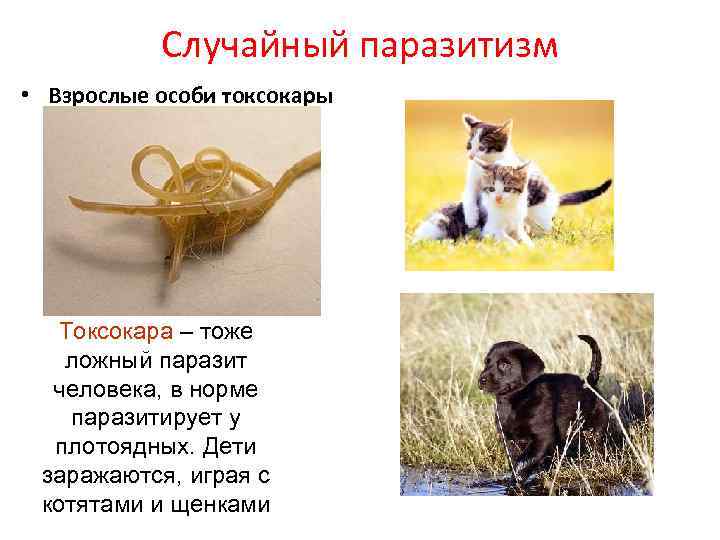 Случайный паразитизм

• Взрослые особи токсокары

Токсокара – тоже ложный паразит человека, в норме паразитирует у плотоядных. Дети заражаются, играя с котятами и щенками